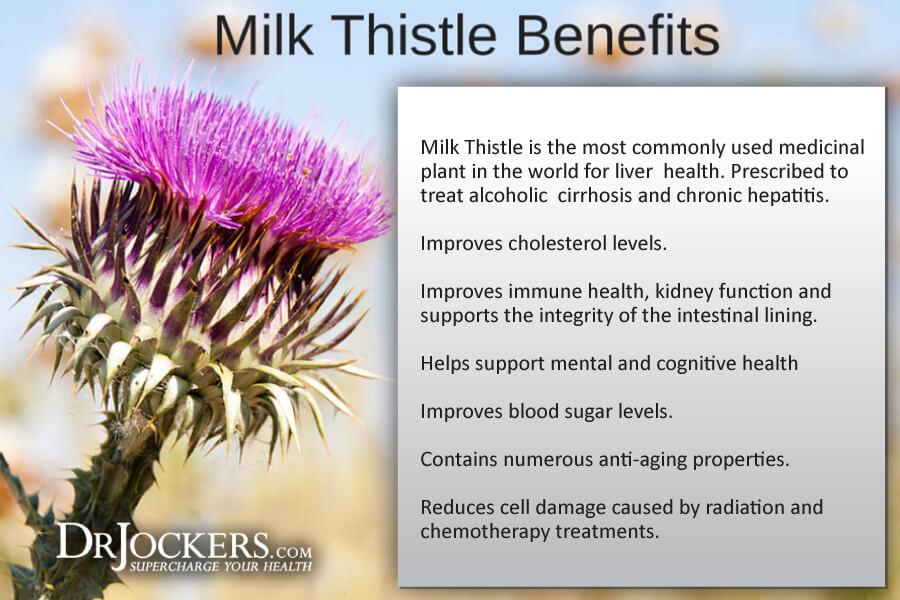 Milk Thistle Benefits

Milk Thistle is the most commonly used medicinal plant in the world for liver health. Prescribed to treat alcoholic cirrhosis and chronic hepatitis.

Improves cholesterol levels.

Improves immune health, kidney function and supports the integrity of the intestinal lining.

Helps support mental and cognitive health

Improves blood sugar levels.

Contains numerous anti-aging properties.

Reduces cell damage caused by radiation and chemotherapy treatments.

DRJOCKERS.COM
SUPERCHARGE YOUR HEALTH